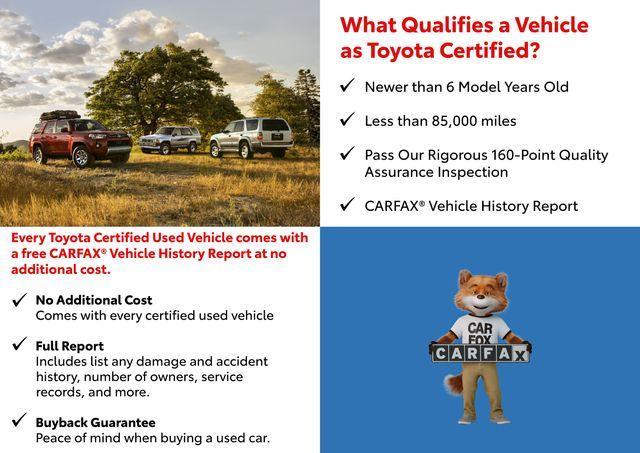 What Qualifies a Vehicle as Toyota Certified?

✓ Newer than 6 Model Years Old

✓ Less than 85,000 miles

✓ Pass Our Rigorous 160-Point Quality Assurance Inspection

✓ CARFAX® Vehicle History Report

Every Toyota Certified Used Vehicle comes with a free CARFAX® Vehicle History Report at no additional cost.

✓ No Additional Cost
Comes with every certified used vehicle

✓ Full Report
Includes list any damage and accident history, number of owners, service records, and more.

✓ Buyback Guarantee
Peace of mind when buying a used car.

CAR FOX

CARFAX